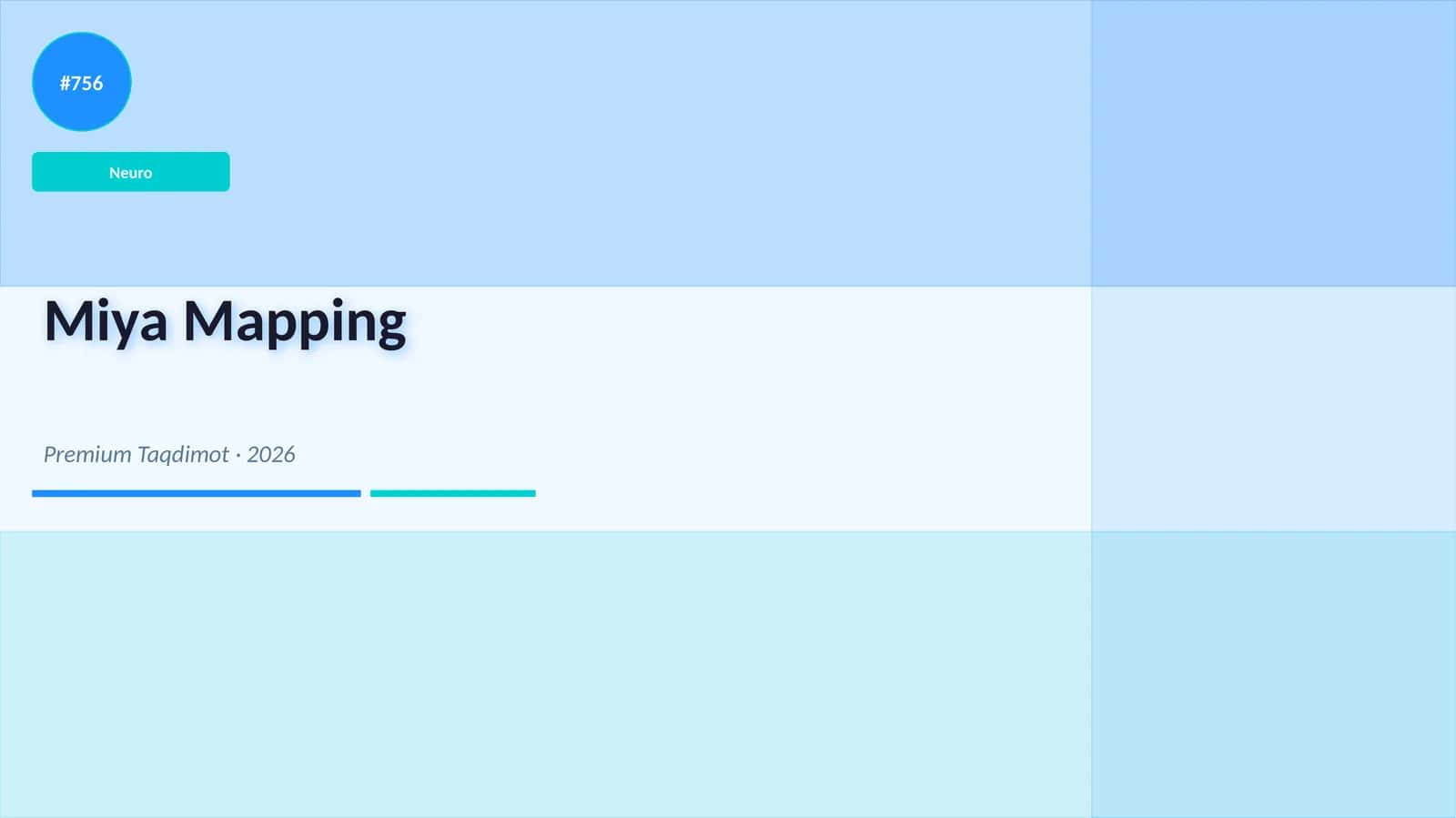 #756

Neuro

Miya Mapping

Premium Taqdimot · 2026